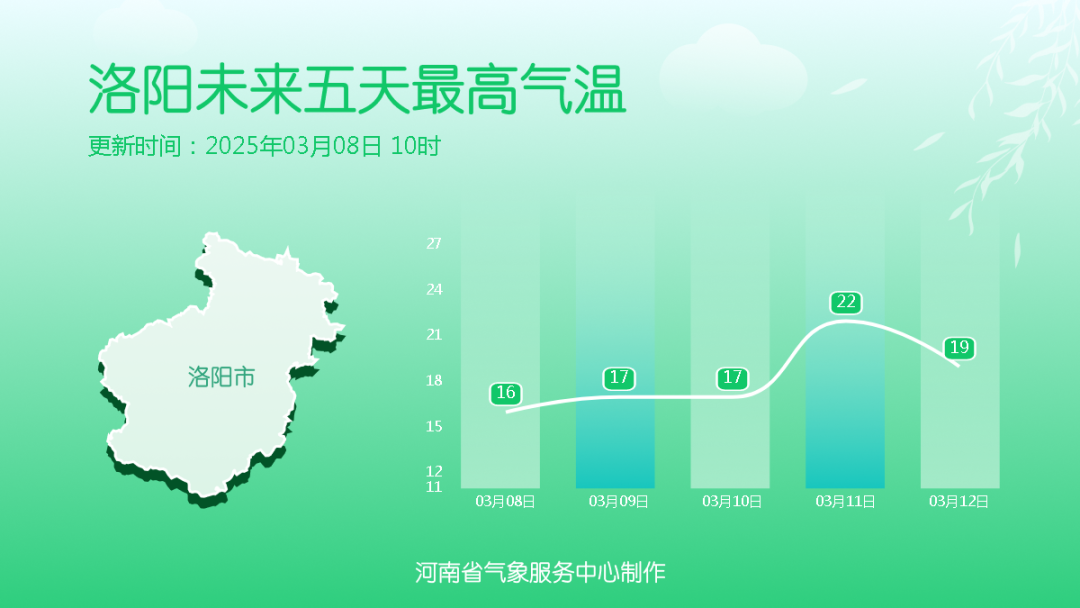 洛阳未来五天最高气温
更新时间：2025年03月08日 10时

洛阳市

27
24
21
18
15
12
11

16
17
17
22
19

03月08日
03月09日
03月10日
03月11日
03月12日

河南省气象服务中心制作